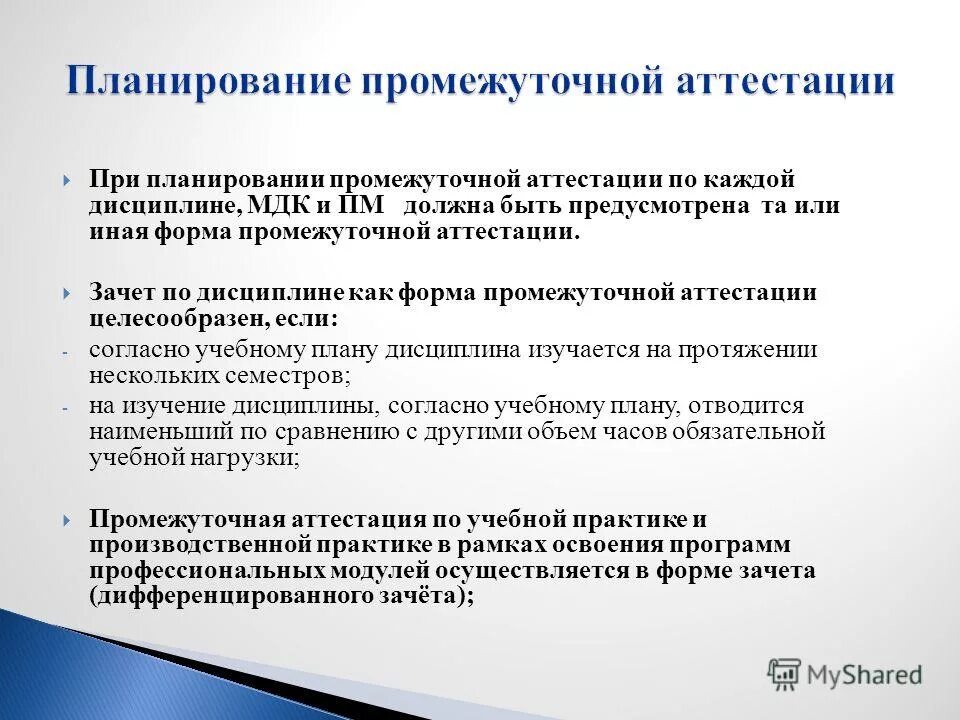 Планирование промежуточной аттестации

При планировании промежуточной аттестации по каждой дисциплине, МДК и ПМ должна быть предусмотрена та или иная форма промежуточной аттестации.

Зачет по дисциплине как форма промежуточной аттестации целесообразен, если:
- согласно учебному плану дисциплина изучается на протяжении нескольких семестров;
- на изучение дисциплины, согласно учебному плану, отводится наименьший по сравнению с другими объем часов обязательной учебной нагрузки;

Промежуточная аттестация по учебной практике и производственной практике в рамках освоения программ профессиональных модулей осуществляется в форме зачета (дифференцированного зачёта);

MyShared